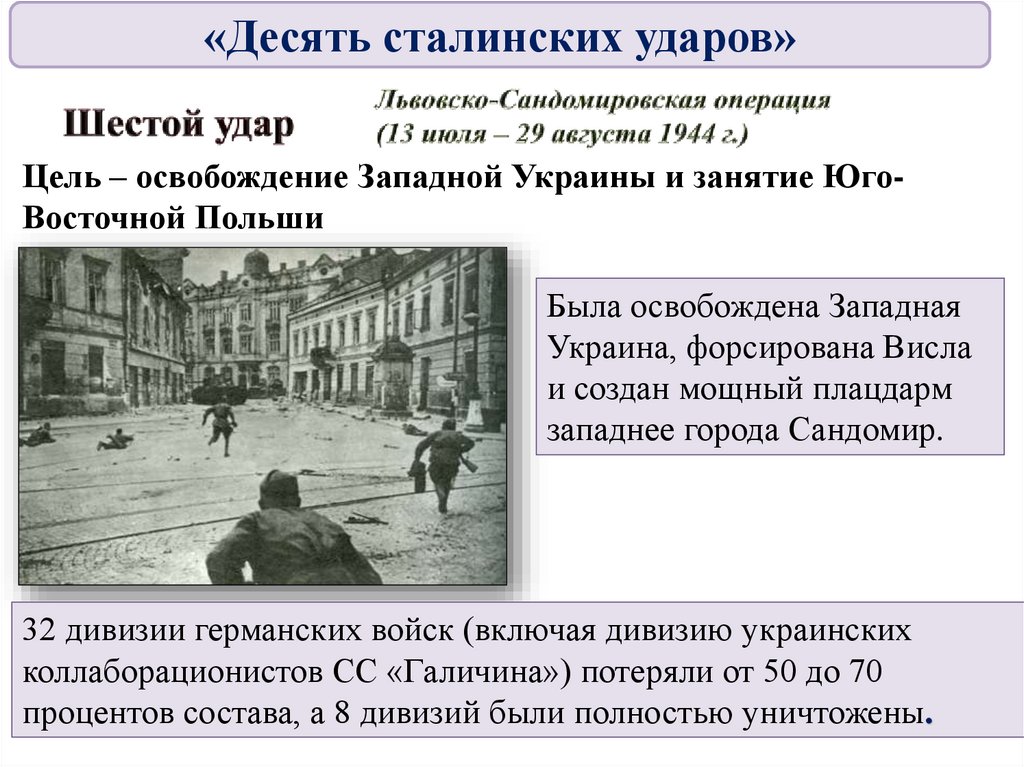 «Десять сталинских ударов»

Шестой удар

Львовско-Сандомировская операция (13 июля – 29 августа 1944 г.)

Цель – освобождение Западной Украины и занятие Юго-Восточной Польши

Была освобождена Западная Украина, форсирована Висла и создан мощный плацдарм западнее города Сандомир.

32 дивизии германских войск (включая дивизию украинских коллаборационистов СС «Галичина») потеряли от 50 до 70 процентов состава, а 8 дивизий были полностью уничтожены.